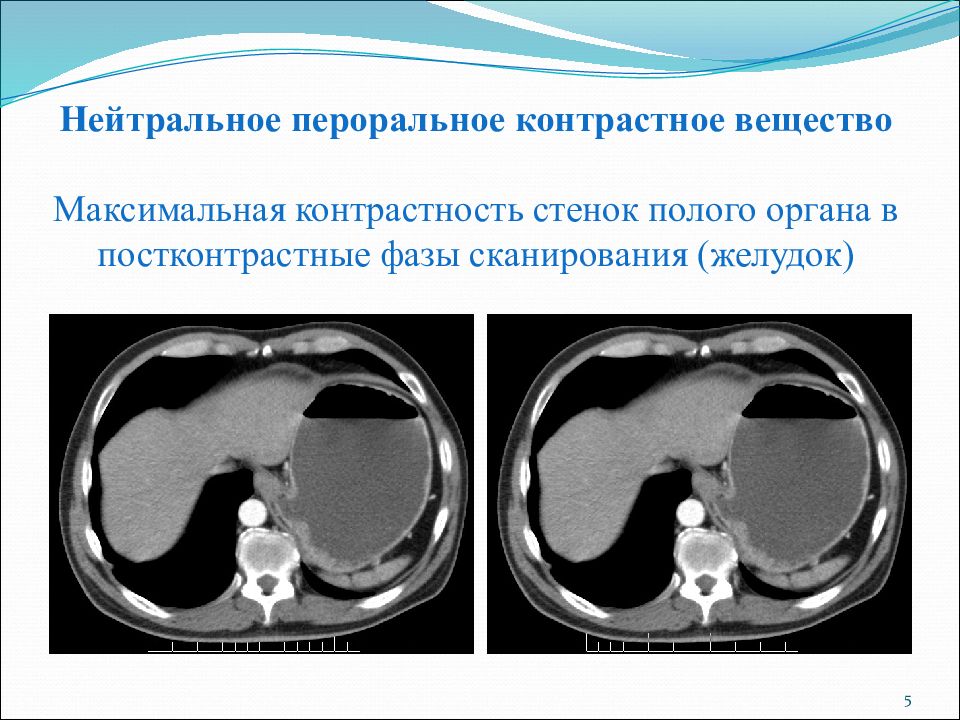 Нейтральное пероральное контрастное вещество

Максимальная контрастность стенок полого органа в постконтрастные фазы сканирования (желудок)

5